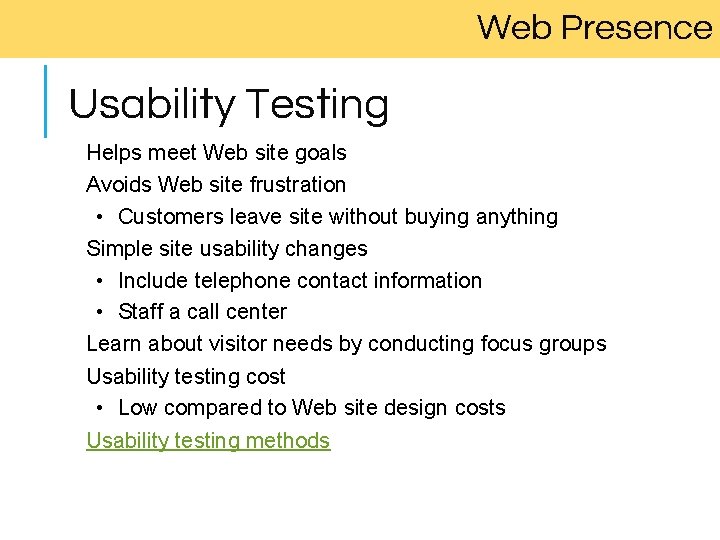 Web Presence

Usability Testing

Helps meet Web site goals
Avoids Web site frustration
• Customers leave site without buying anything
Simple site usability changes
• Include telephone contact information
• Staff a call center
Learn about visitor needs by conducting focus groups
Usability testing cost
• Low compared to Web site design costs
Usability testing methods